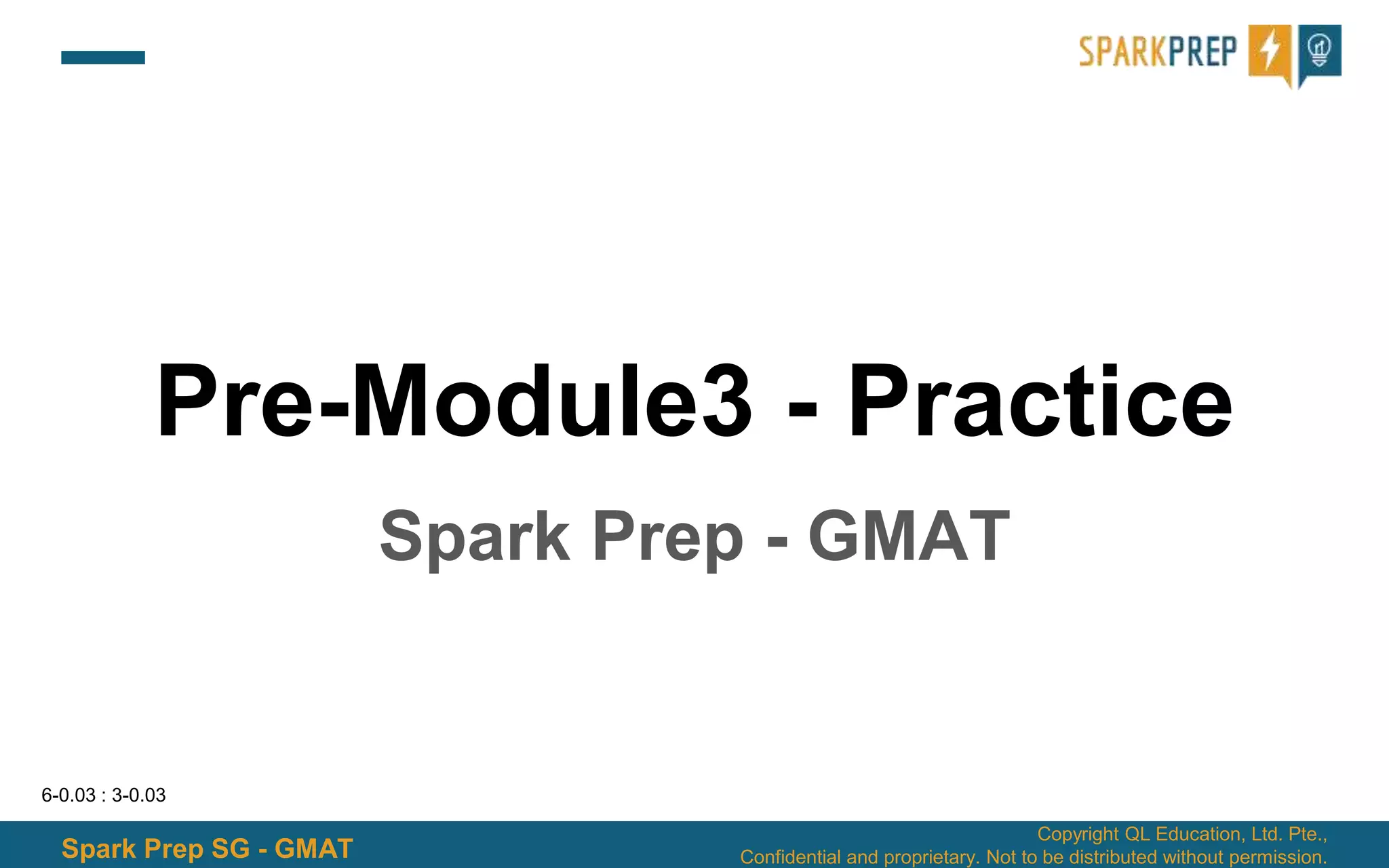 SPARKPREP

Pre-Module3 - Practice

Spark Prep - GMAT

6-0.03 : 3-0.03

Spark Prep SG - GMAT

Copyright QL Education, Ltd. Pte.,
Confidential and proprietary. Not to be distributed without permission.